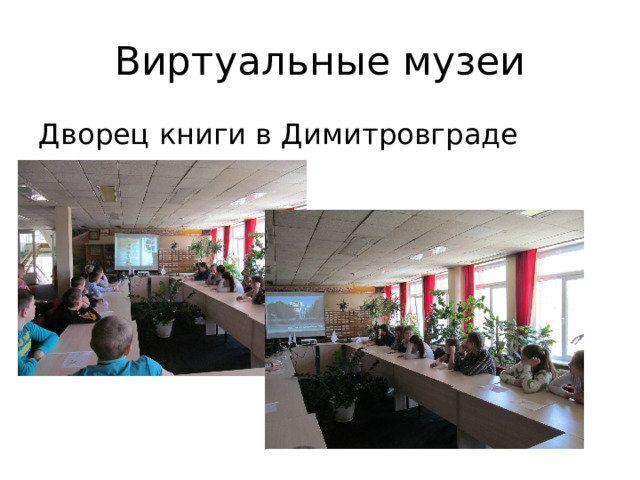 Виртуальные музеи

Дворец книги в Димитровграде